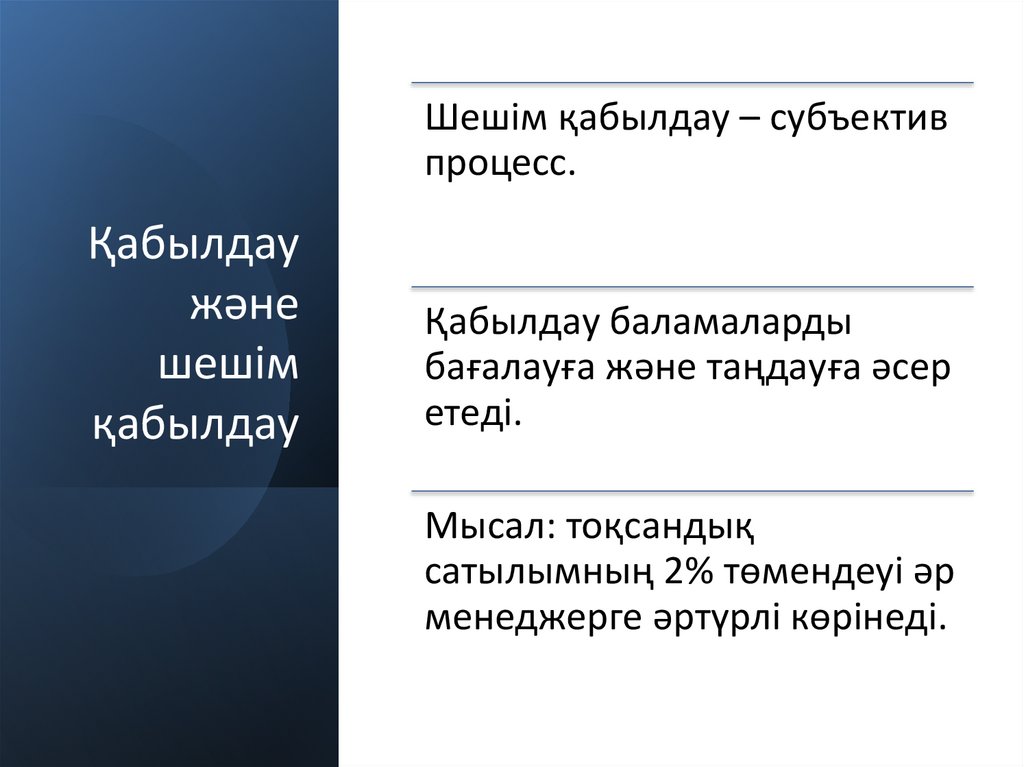 Қабылдау және шешім қабылдау

Шешім қабылдау – субъектив процесс.

Қабылдау баламаларды бағалауға және таңдауға әсер етеді.

Мысал: тоқсандық сатылымның 2% төмендеуі әр менеджерге әртүрлі көрінеді.